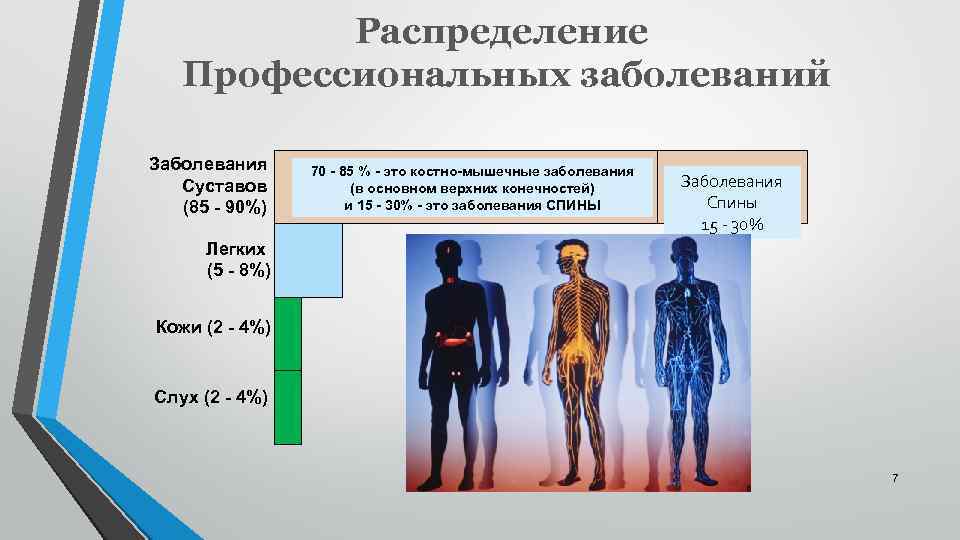 Распределение Профессиональных заболеваний

Заболевания Суставов (85 - 90%)

70 - 85 % - это костно-мышечные заболевания (в основном верхних конечностей) и 15 - 30% - это заболевания СПИНЫ

Заболевания Спины 15 - 30%

Легких (5 - 8%)

Кожи (2 - 4%)

Слух (2 - 4%)

7